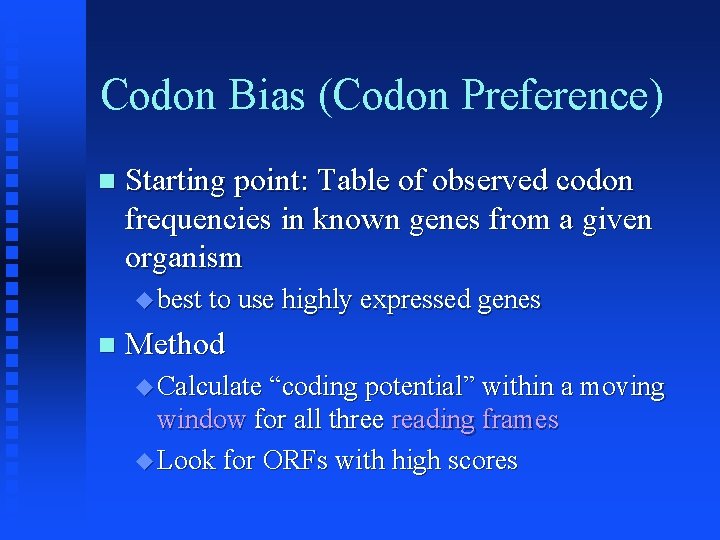 Codon Bias (Codon Preference)

Starting point: Table of observed codon frequencies in known genes from a given organism

best to use highly expressed genes

Method

Calculate “coding potential” within a moving window for all three reading frames

Look for ORFs with high scores